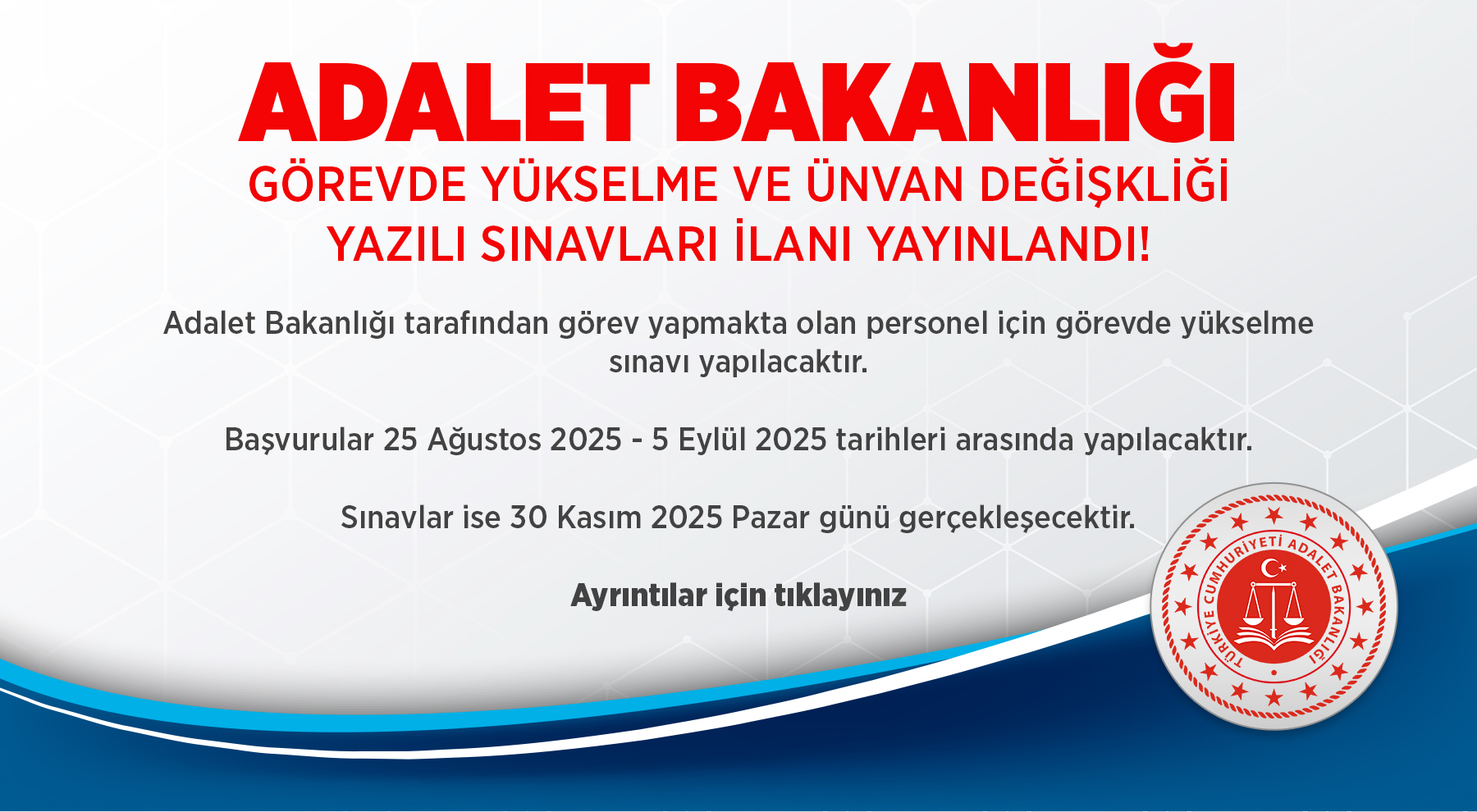 ADALET BAKANLIĞI

GÖREVDE YÜKSELME VE ÜNVAN DEĞİŞKLİĞİ YAZILI SINAVLARI İLANI YAYINLANDI!

Adalet Bakanlığı tarafından görev yapmakta olan personel için görevde yükselme sınavı yapılacaktır.

Başvurular 25 Ağustos 2025 - 5 Eylül 2025 tarihleri arasında yapılacaktır.

Sınavlar ise 30 Kasım 2025 Pazar günü gerçekleşecektir.

Ayrıntılar için tıklayınız

TÜRKİYE CUMHURİYETİ ADALET BAKANLIĞI